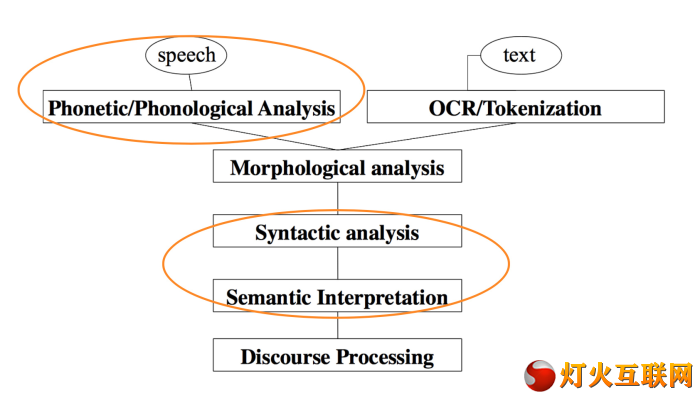 speech

text

Phonetic/Phonological Analysis

OCR/Tokenization

Morphological analysis

Syntactic analysis

Semantic Interpretation

Discourse Processing

灯火互联网